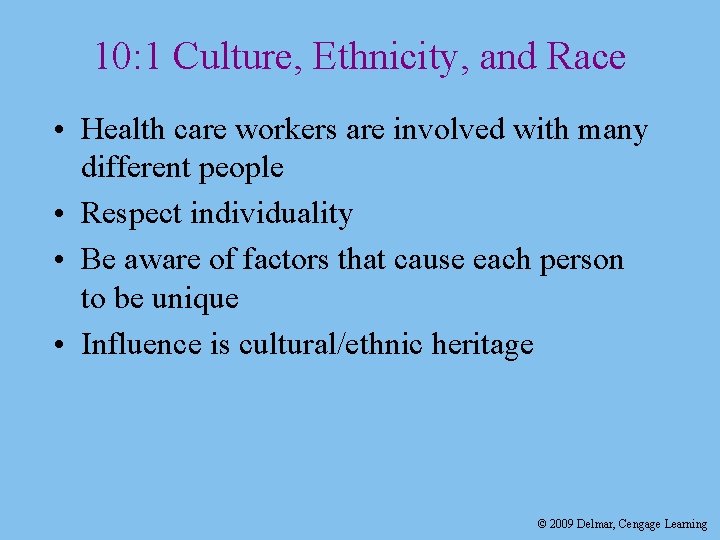 10:1 Culture, Ethnicity, and Race

• Health care workers are involved with many different people
• Respect individuality
• Be aware of factors that cause each person to be unique
• Influence is cultural/ethnic heritage

© 2009 Delmar, Cengage Learning